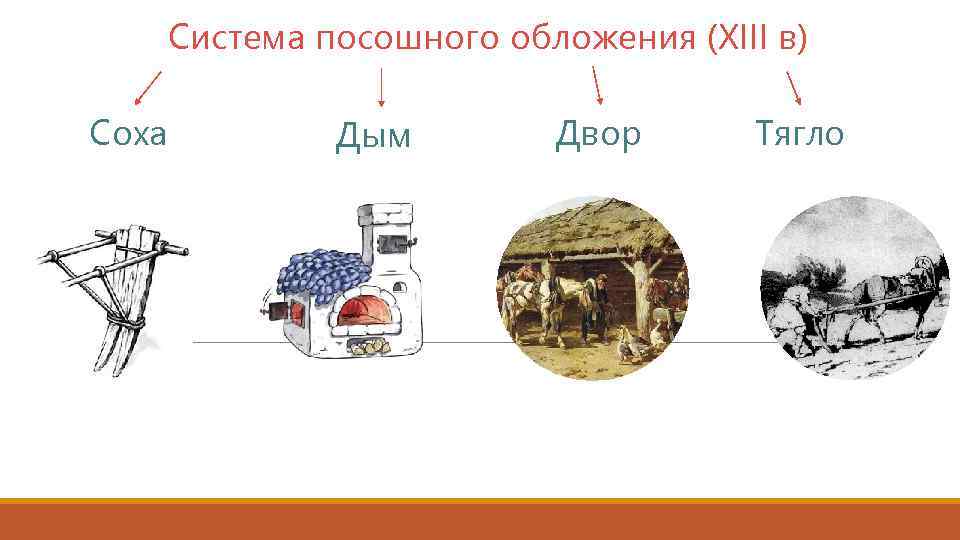 Система посошного обложения (XIII в)

Соха

Дым

Двор

Тягло